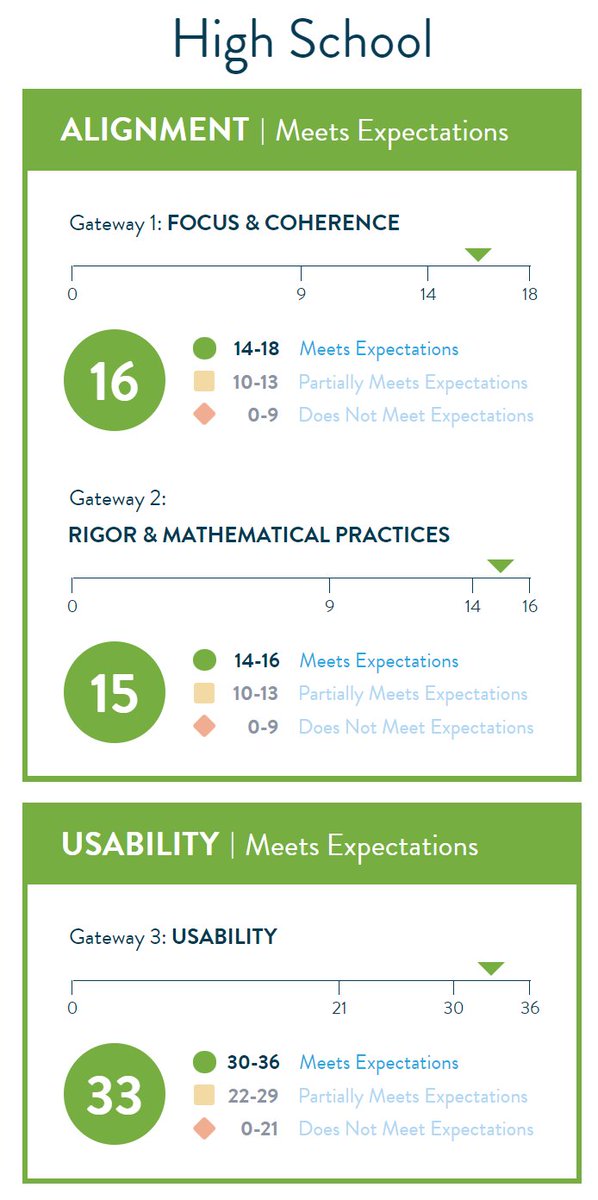 High School

ALIGNMENT | Meets Expectations

Gateway 1: FOCUS & COHERENCE

0 9 14 18

16

14-18 Meets Expectations
10-13 Partially Meets Expectations
0-9 Does Not Meet Expectations

Gateway 2:
RIGOR & MATHEMATICAL PRACTICES

0 9 14 16

15

14-16 Meets Expectations
10-13 Partially Meets Expectations
0-9 Does Not Meet Expectations

USABILITY | Meets Expectations

Gateway 3: USABILITY

0 21 30 36

33

30-36 Meets Expectations
22-29 Partially Meets Expectations
0-21 Does Not Meet Expectations